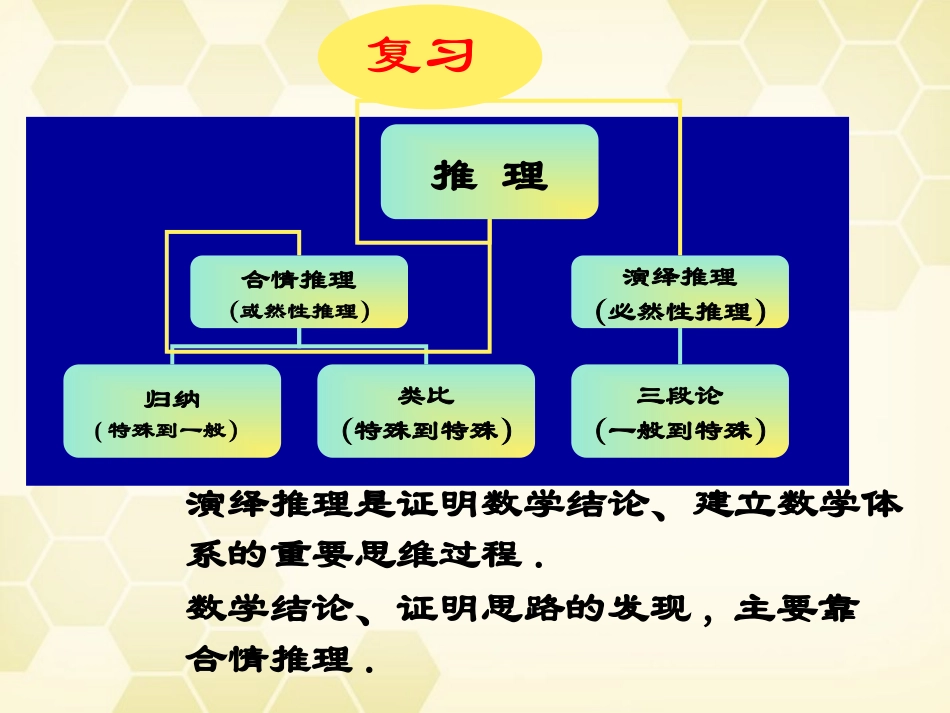 复习

推 理

合情推理
（或然性推理）

演绎推理
（必然性推理）

归纳
（特殊到一般）

类比
（特殊到特殊）

三段论
（一般到特殊）

演绎推理是证明数学结论、建立数学体系的重要思维过程．

数学结论、证明思路的发现，主要靠合情推理．